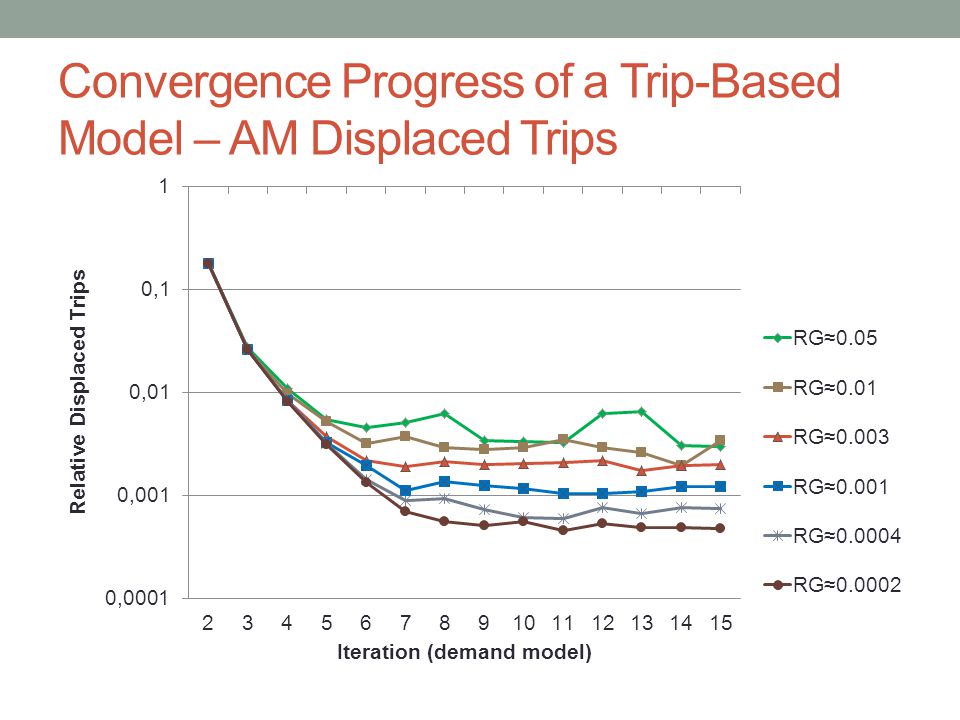 Convergence Progress of a Trip-Based Model – AM Displaced Trips

Relative Displaced Trips

1

0,1

0,01

0,001

0,0001

2 3 4 5 6 7 8 9 10 11 12 13 14 15

Iteration (demand model)

RG≈0.05

RG≈0.01

RG≈0.003

RG≈0.001

RG≈0.0004

RG≈0.0002